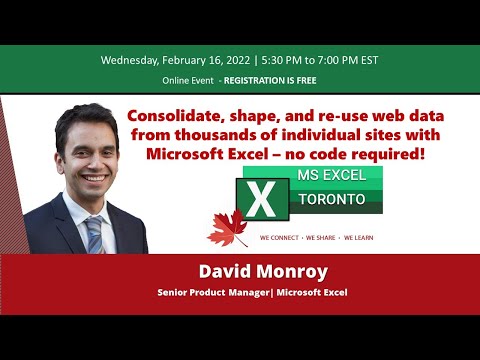 Wednesday, February 16, 2022 | 5:30 PM to 7:00 PM EST

Online Event - REGISTRATION IS FREE

Consolidate, shape, and re-use web data from thousands of individual sites with Microsoft Excel – no code required!

X MS EXCEL TORONTO

WE CONNECT • WE SHARE • WE LEARN

David Monroy

Senior Product Manager| Microsoft Excel